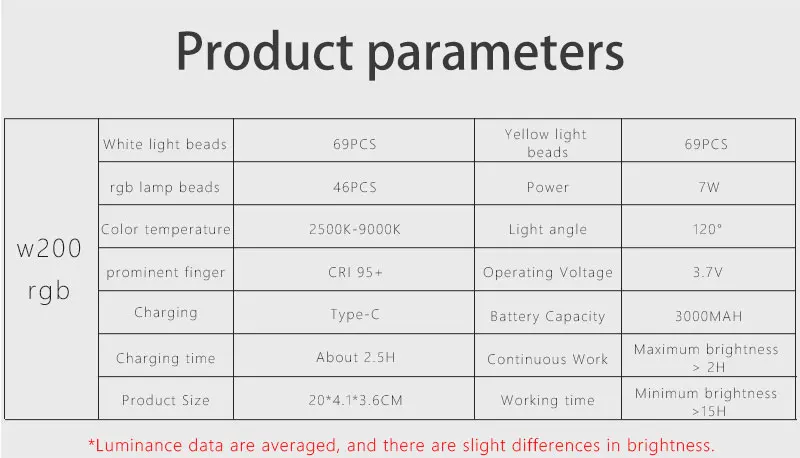 Product parameters

| w200 rgb | White light beads | 69PCS | Yellow light beads | 69PCS |
|---|---|---|---|---|
| | rgb lamp beads | 46PCS | Power | 7W |
| | Color temperature | 2500K-9000K | Light angle | 120° |
| | prominent finger | CRI 95+ | Operating Voltage | 3.7V |
| | Charging | Type-C | Battery Capacity | 3000MAH |
| | Charging time | About 2.5H | Continuous Work | Maximum brightness > 2H |
| | Product Size | 20*4.1*3.6CM | Working time | Minimum brightness >15H |

*Luminance data are averaged, and there are slight differences in brightness.